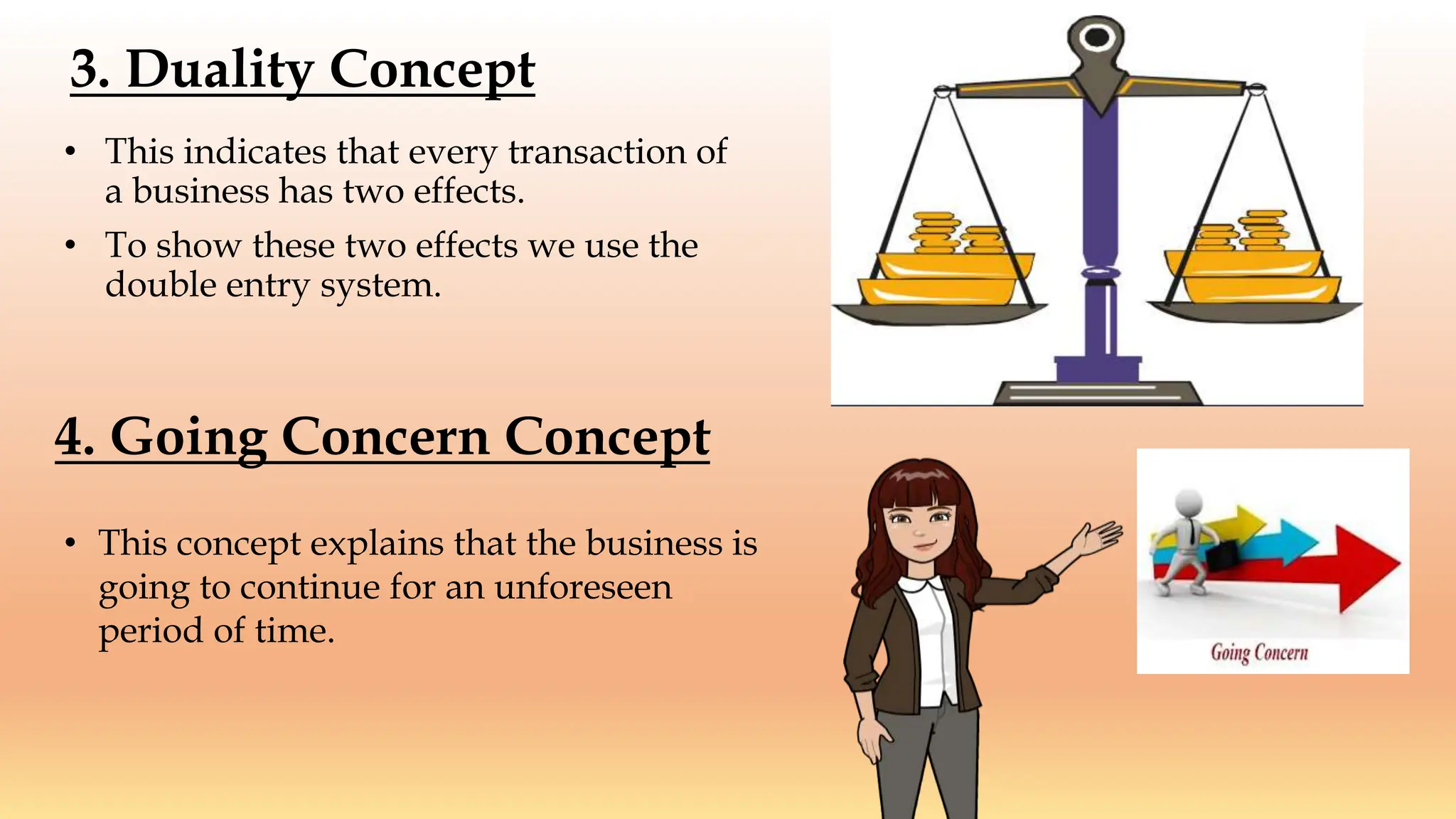 3. Duality Concept

• This indicates that every transaction of a business has two effects.

• To show these two effects we use the double entry system.

4. Going Concern Concept

• This concept explains that the business is going to continue for an unforeseen period of time.

Going Concern